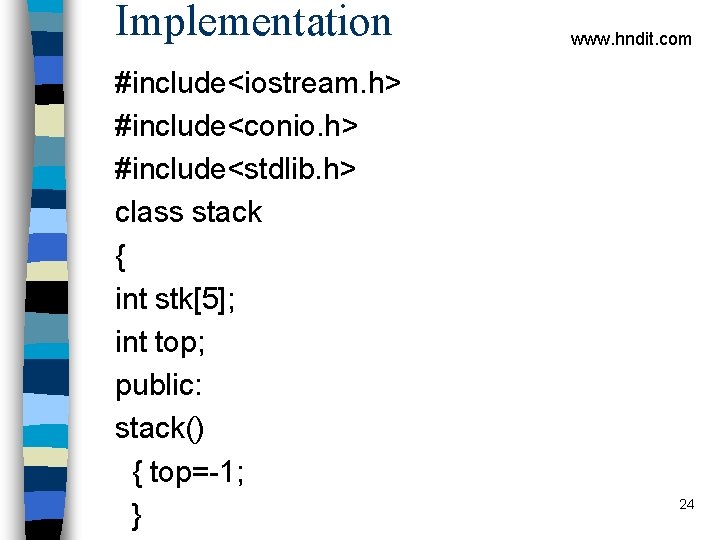 Implementation

www.hndit.com

#include<iostream.h>
#include<conio.h>
#include<stdlib.h>
class stack
{
int stk[5];
int top;
public:
stack()
{ top=-1;
}

24